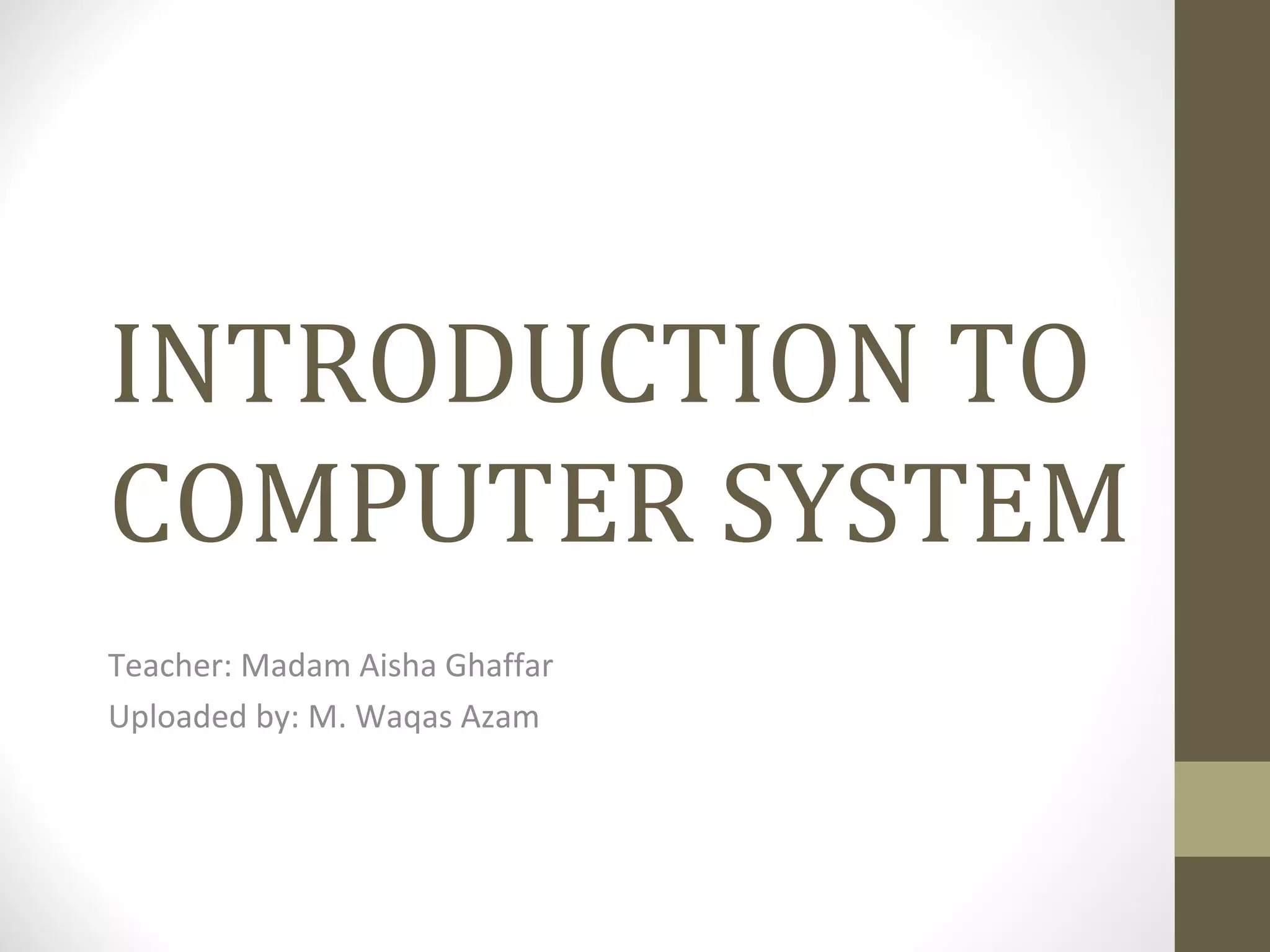 INTRODUCTION TO COMPUTER SYSTEM

Teacher: Madam Aisha Ghaffar
Uploaded by: M. Waqas Azam